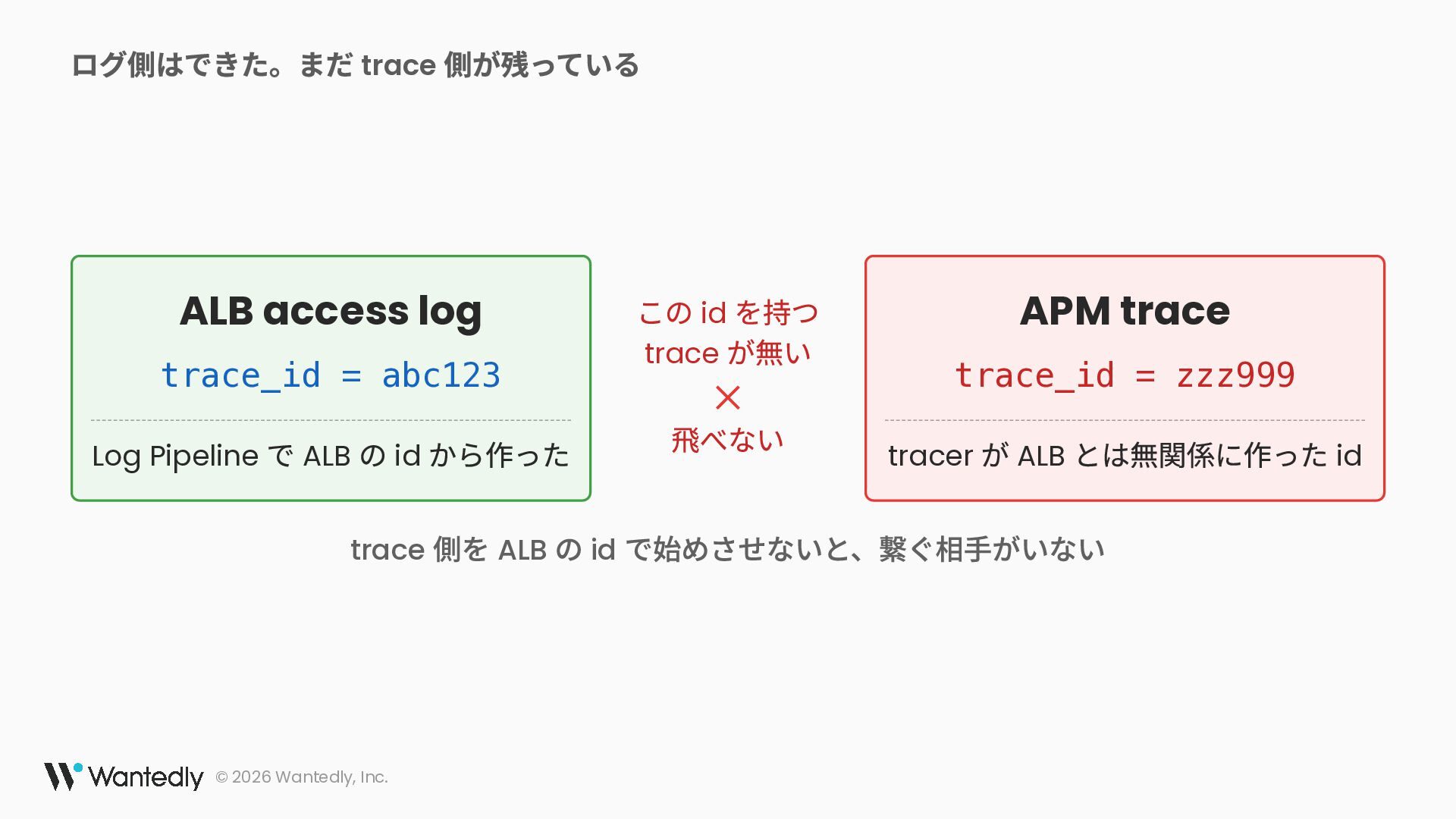 ログ側はできた。まだ trace 側が残っている

ALB access log

trace_id = abc123

Log Pipeline で ALB の id から作った

この id を持つ
trace が無い
×
飛べない

APM trace

trace_id = zzz999

tracer が ALB とは無関係に作った id

trace 側を ALB の id で始めさせないと、繋ぐ相手がいない

Wantedly © 2026 Wantedly, Inc.